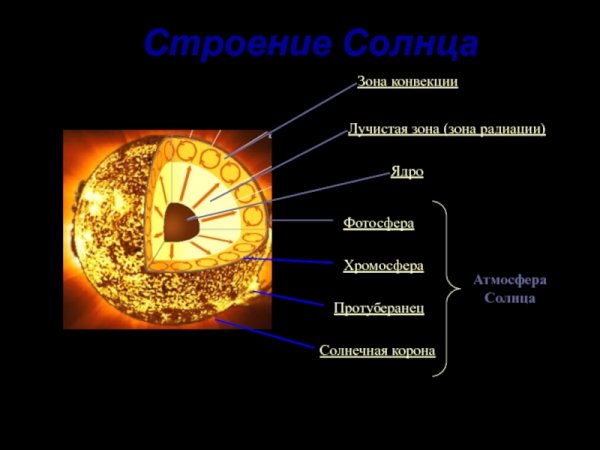 Строение Солнца

Зона конвекции

Лучистая зона (зона радиации)

Ядро

Фотосфера

Хромосфера

Протуберанец

Солнечная корона

Атмосфера Солнца